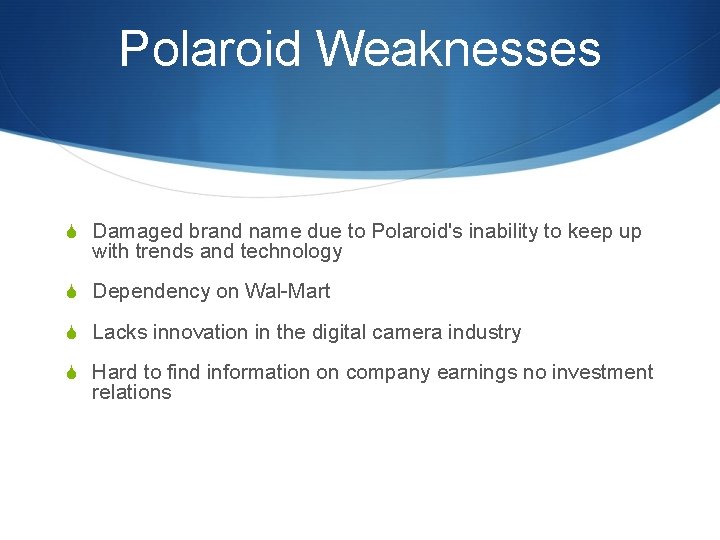 Polaroid Weaknesses

Damaged brand name due to Polaroid's inability to keep up with trends and technology

Dependency on Wal-Mart

Lacks innovation in the digital camera industry

Hard to find information on company earnings no investment relations